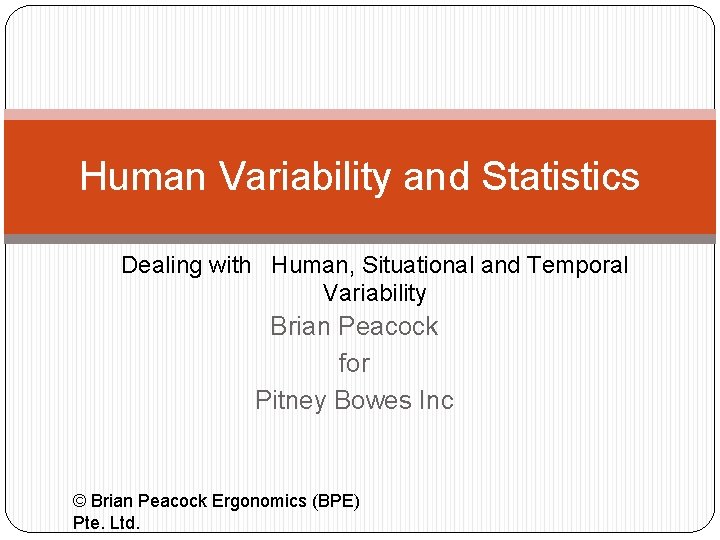 Human Variability and Statistics

Dealing with Human, Situational and Temporal Variability

Brian Peacock
for
Pitney Bowes Inc

© Brian Peacock Ergonomics (BPE) Pte. Ltd.